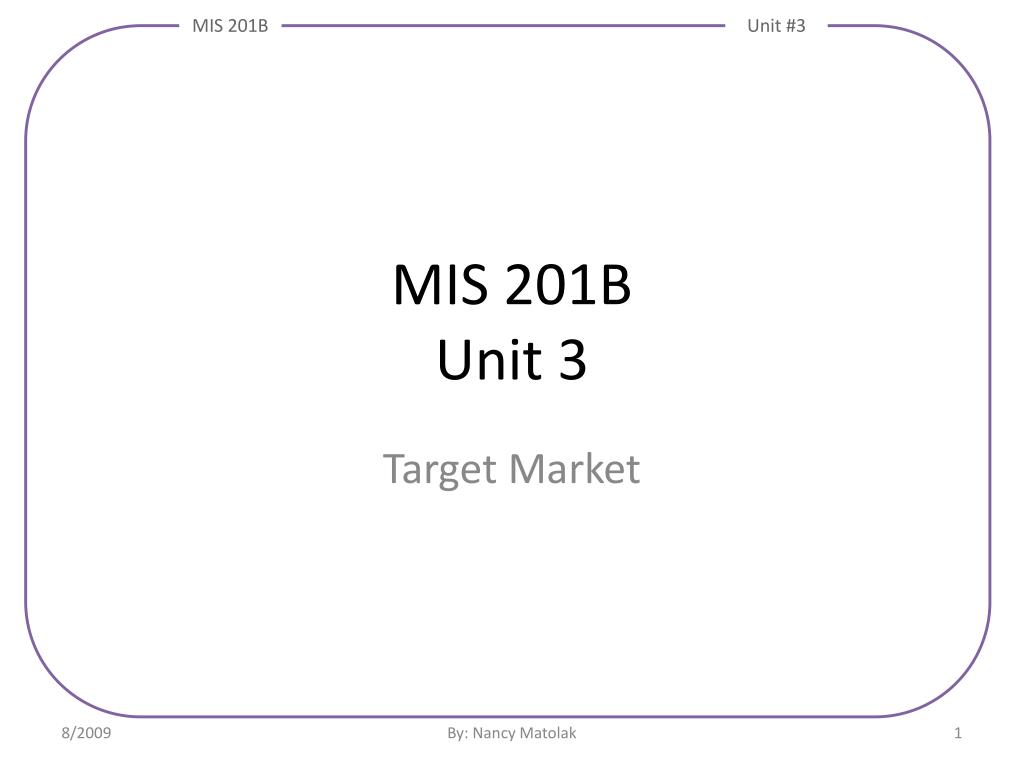 MIS 201B

Unit #3

MIS 201B
Unit 3

Target Market

8/2009

By: Nancy Matolak

1